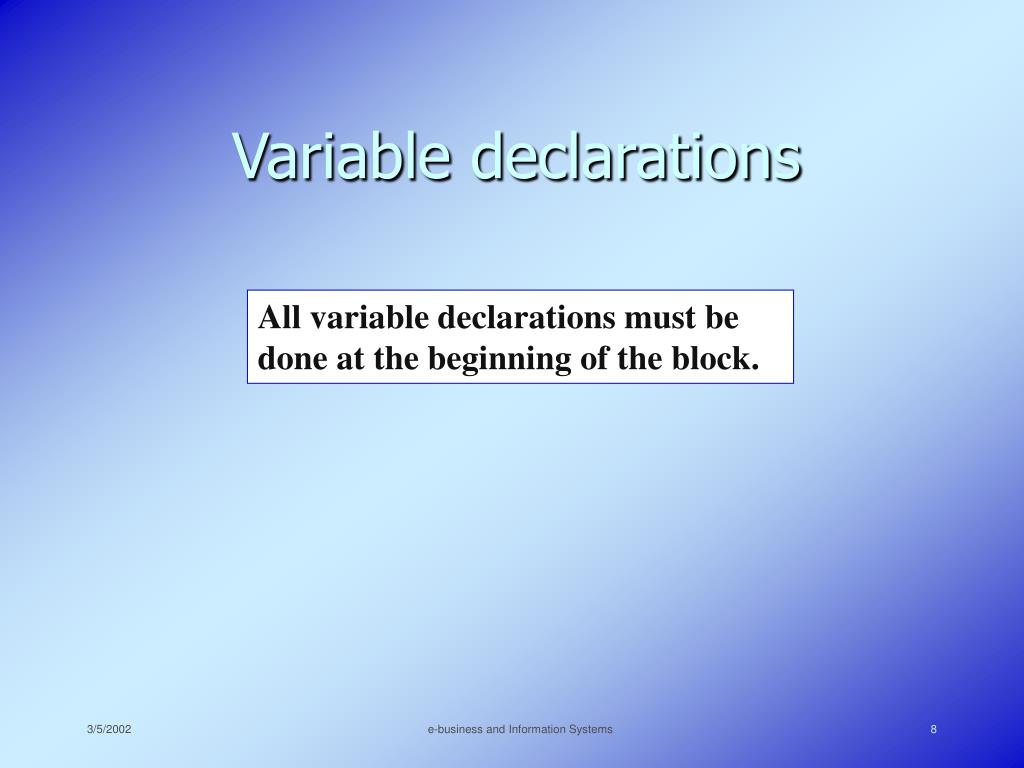 Variable declarations

All variable declarations must be done at the beginning of the block.

3/5/2002

e-business and Information Systems

8